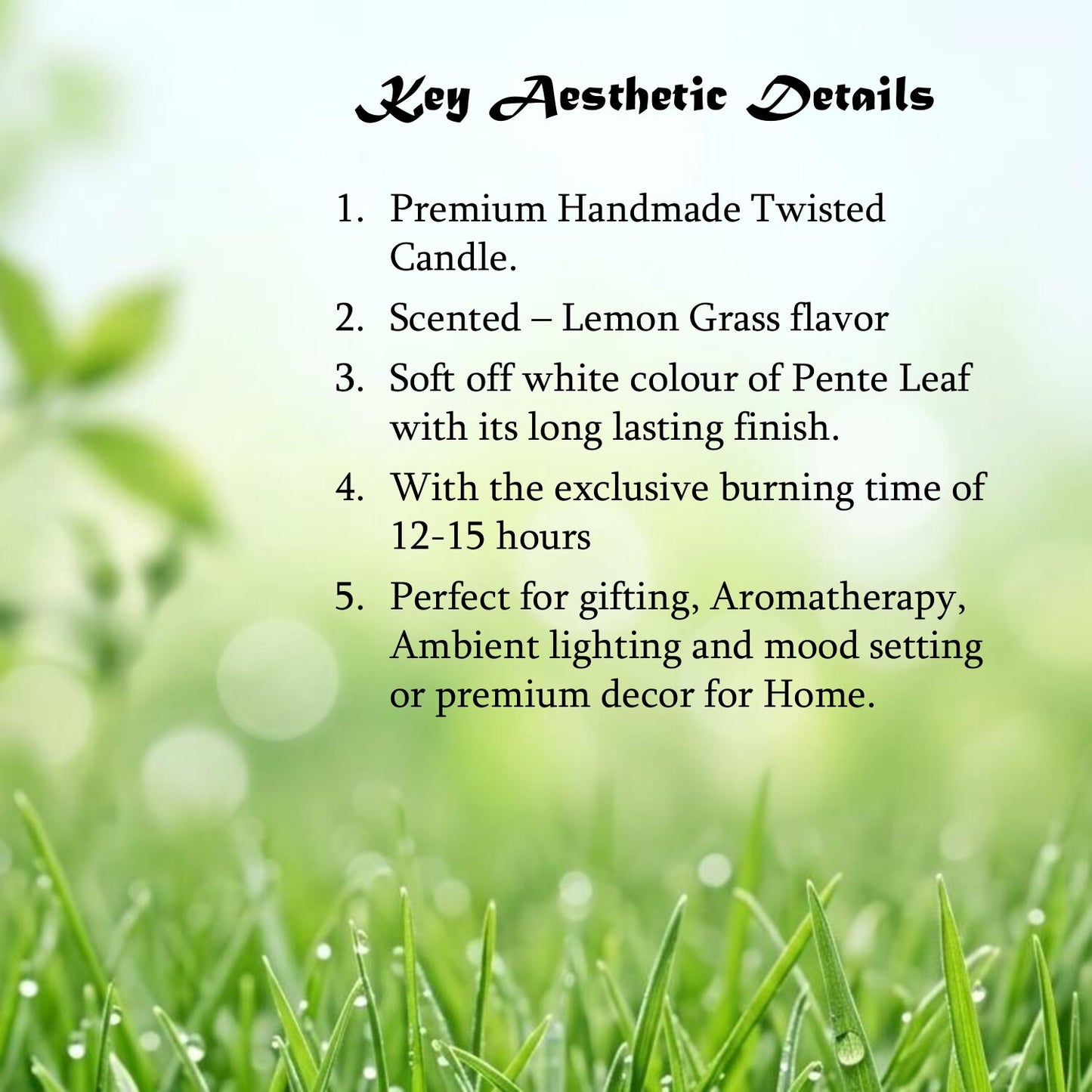 Key Aesthetic Details

1. Premium Handmade Twisted Candle.
2. Scented – Lemon Grass flavor
3. Soft off white colour of Pente Leaf with its long lasting finish.
4. With the exclusive burning time of 12-15 hours
5. Perfect for gifting, Aromatherapy, Ambient lighting and mood setting or premium decor for Home.